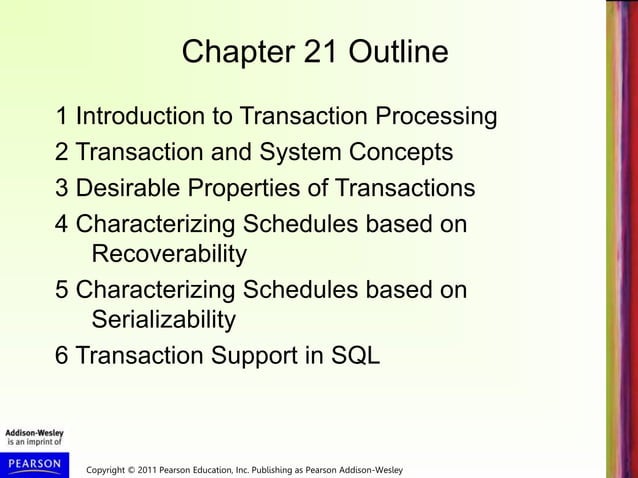 Chapter 21 Outline

1 Introduction to Transaction Processing

2 Transaction and System Concepts

3 Desirable Properties of Transactions

4 Characterizing Schedules based on Recoverability

5 Characterizing Schedules based on Serializability

6 Transaction Support in SQL

Addison-Wesley
is an imprint of

PEARSON

Copyright © 2011 Pearson Education, Inc. Publishing as Pearson Addison-Wesley